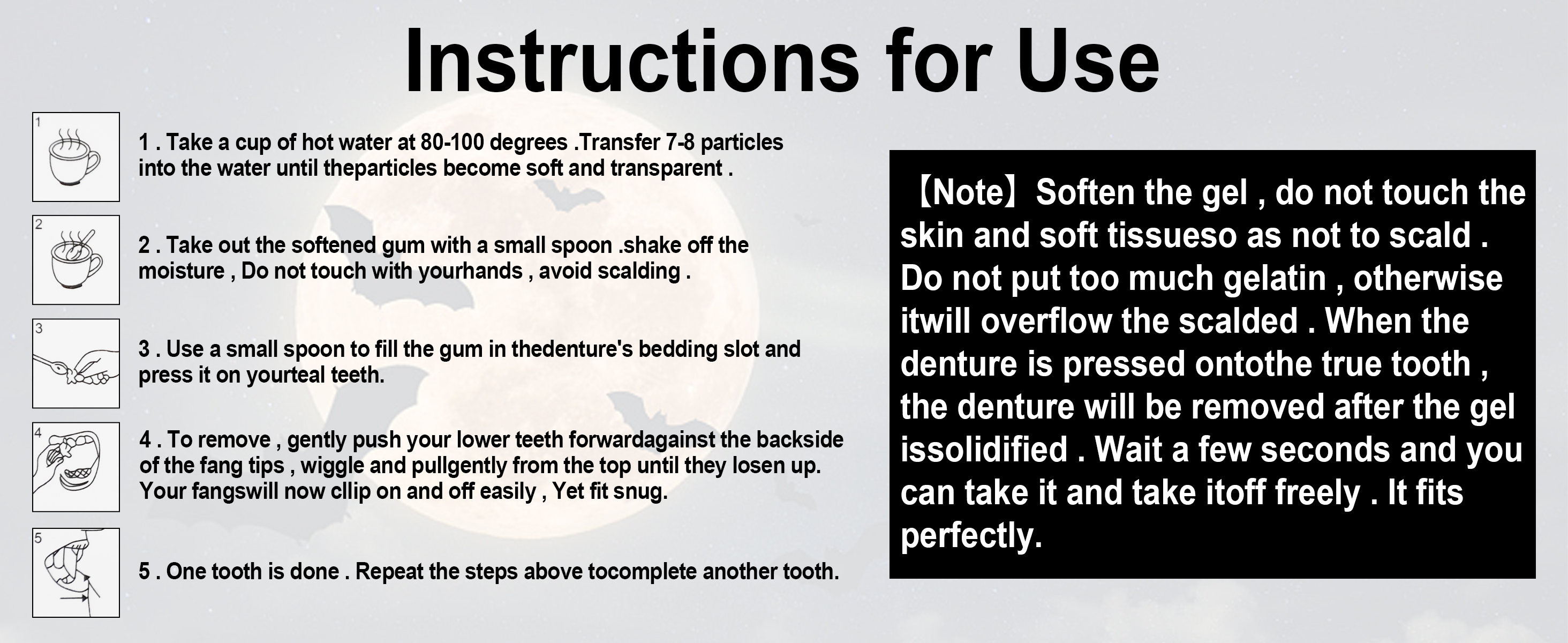 Instructions for Use

1

1 . Take a cup of hot water at 80-100 degrees .Transfer 7-8 particles into the water until theparticles become soft and transparent .

2

2 . Take out the softened gum with a small spoon .shake off the moisture , Do not touch with yourhands , avoid scalding .

3

3 . Use a small spoon to fill the gum in thedenture's bedding slot and press it on yourteal teeth.

4

4 . To remove , gently push your lower teeth forwardagainst the backside of the fang tips , wiggle and pullgently from the top until they losen up. Your fangswill now cllip on and off easily , Yet fit snug.

5

5 . One tooth is done . Repeat the steps above tocomplete another tooth.

【Note】Soften the gel , do not touch the skin and soft tissueso as not to scald . Do not put too much gelatin , otherwise itwill overflow the scalded . When the denture is pressed ontothe true tooth , the denture will be removed after the gel issolidified . Wait a few seconds and you can take it and take itoff freely . It fits perfectly.